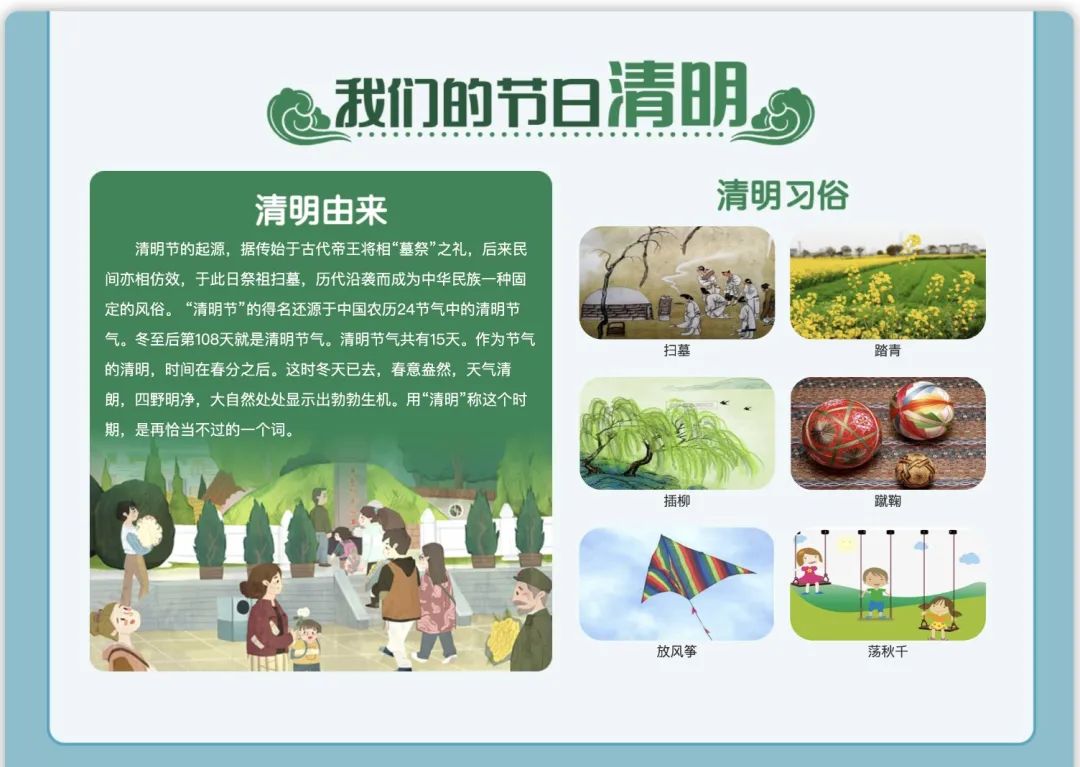 我们的节日清明

清明由来

清明节的起源，据传始于古代帝王将相“墓祭”之礼，后来民间亦相仿效，于此日祭祖扫墓，历代沿袭而成为中华民族一种固定的风俗。“清明节”的得名还源于中国农历24节气中的清明节气。冬至后第108天就是清明节气。清明节气共有15天。作为节气的清明，时间在春分之后。这时冬天已去，春意盎然，天气清朗，四野明净，大自然处处显示出勃勃生机。用“清明”称这个时期，是再恰当不过的一个词。

清明习俗

扫墓

踏青

插柳

蹴鞠

放风筝

荡秋千